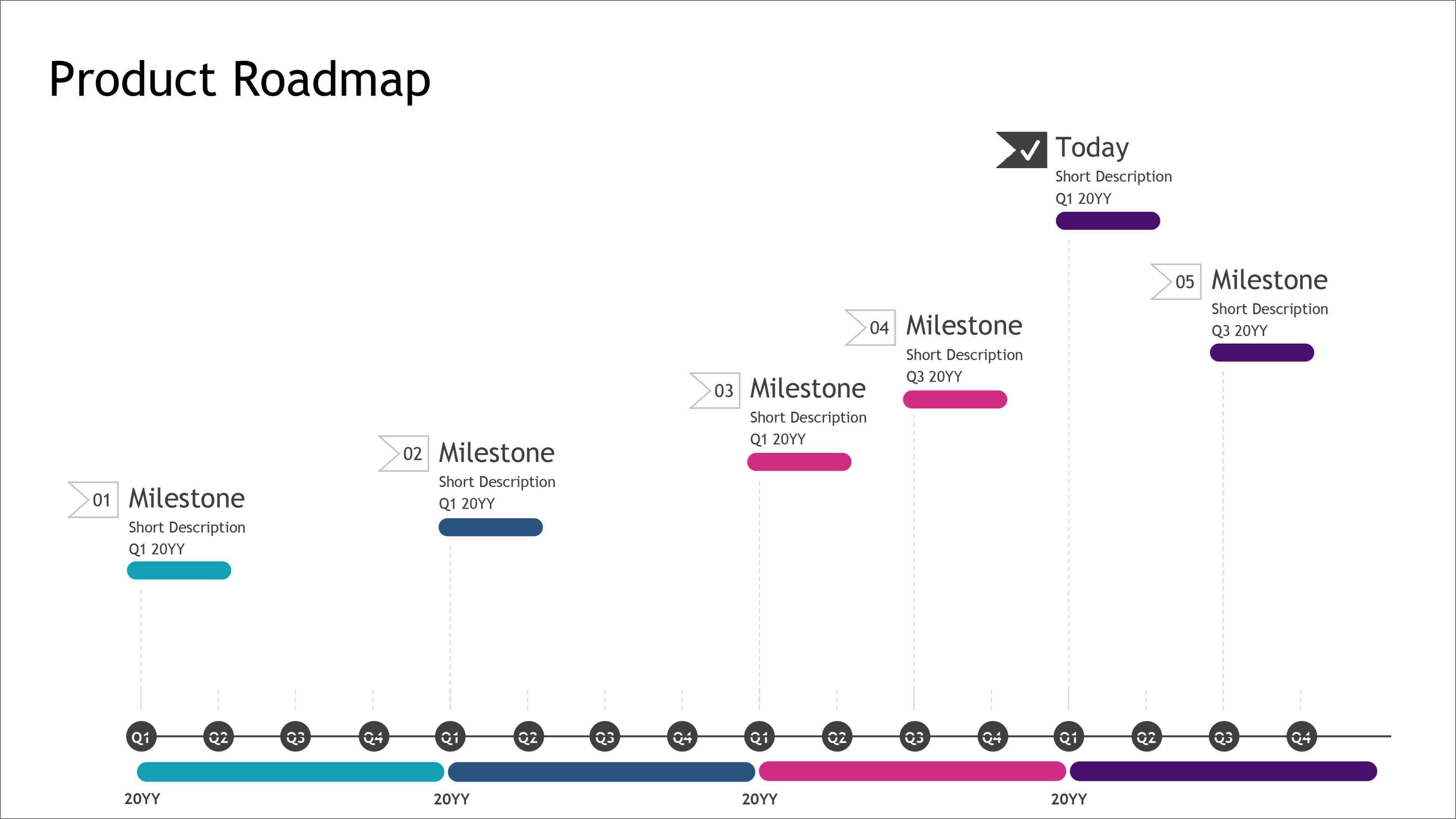 Product Roadmap

Today
Short Description
Q1 20YY

05 Milestone
Short Description
Q3 20YY

04 Milestone
Short Description
Q3 20YY

03 Milestone
Short Description
Q1 20YY

02 Milestone
Short Description
Q1 20YY

01 Milestone
Short Description
Q1 20YY

Q1 Q2 Q3 Q4 Q1 Q2 Q3 Q4 Q1 Q2 Q3 Q4 Q1 Q2 Q3 Q4

20YY 20YY 20YY 20YY